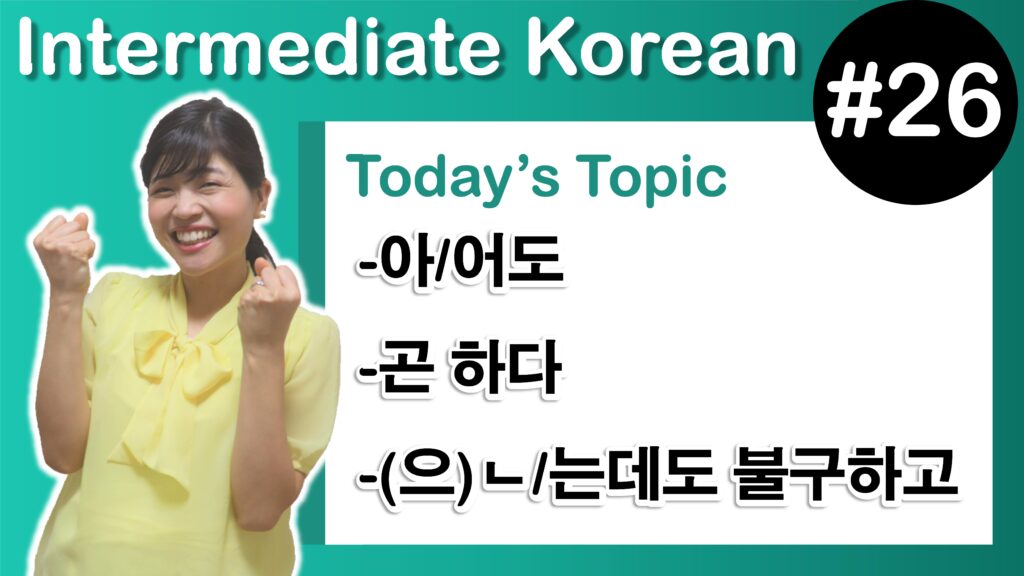 Intermediate Korean

#26

Today's Topic

-아/어도

-곤 하다

-(으)ㄴ/는데도 불구하고